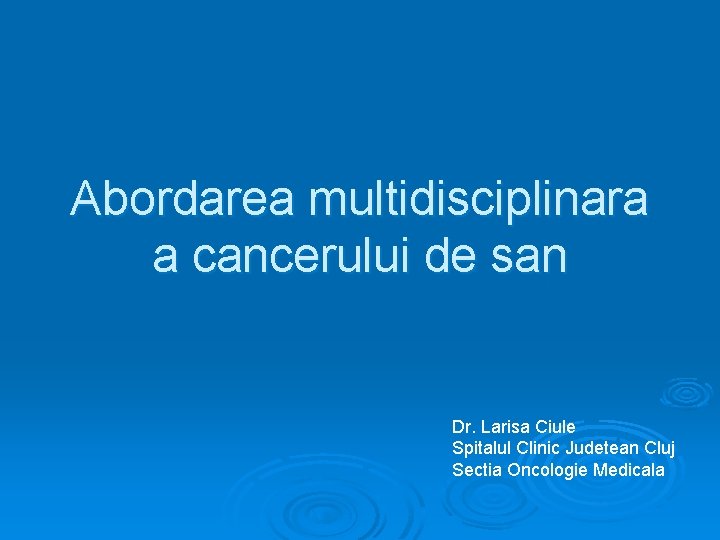 Abordarea multidisciplinara a cancerului de san

Dr. Larisa Ciule
Spitalul Clinic Judetean Cluj
Sectia Oncologie Medicala